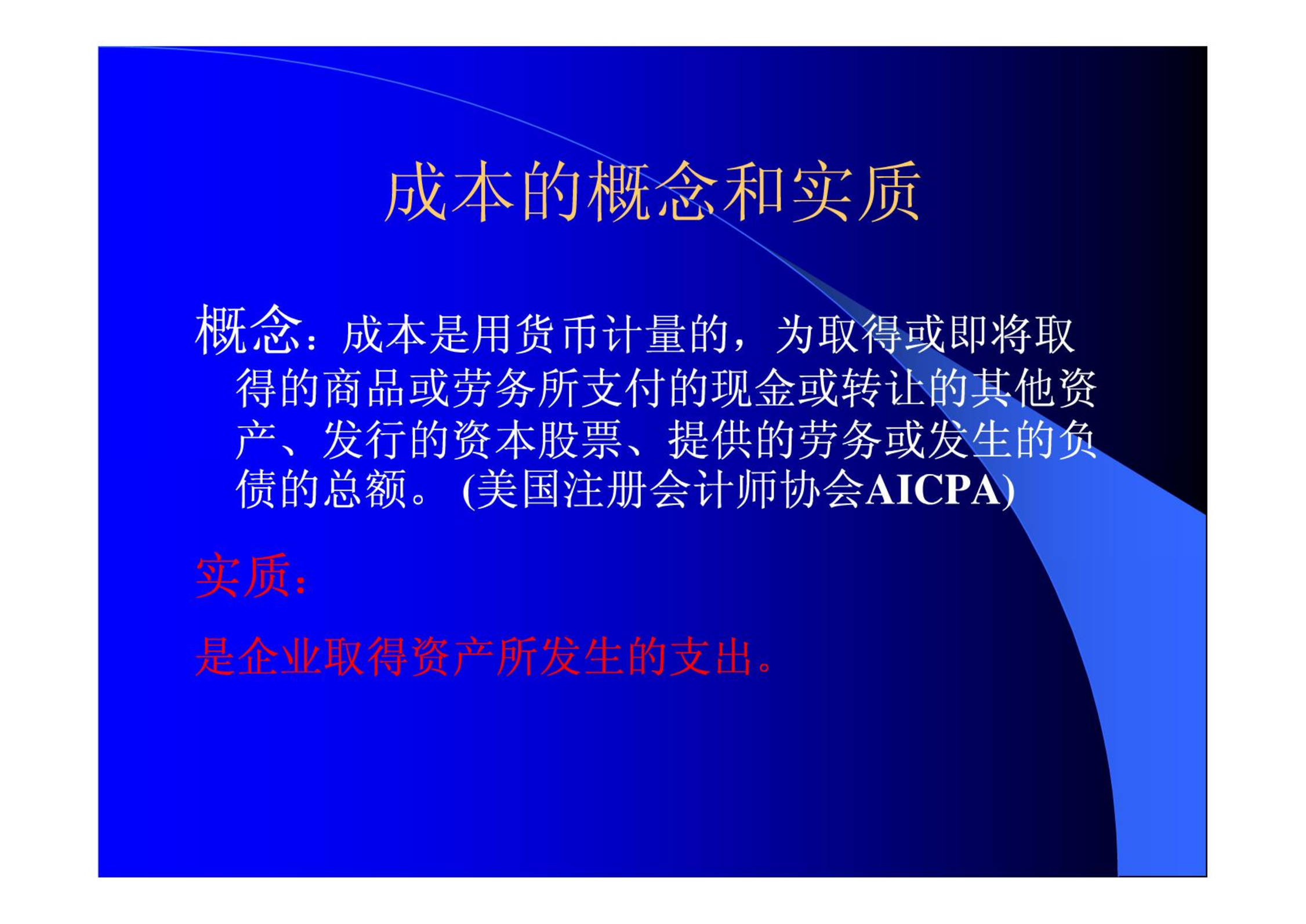 成本的概念和实质

概念：成本是用货币计量的，为取得或即将取得的商品或劳务所支付的现金或转让的其他资产、发行的资本股票、提供的劳务或发生的负债的总额。(美国注册会计师协会AICPA)

实质：

是企业取得资产所发生的支出。